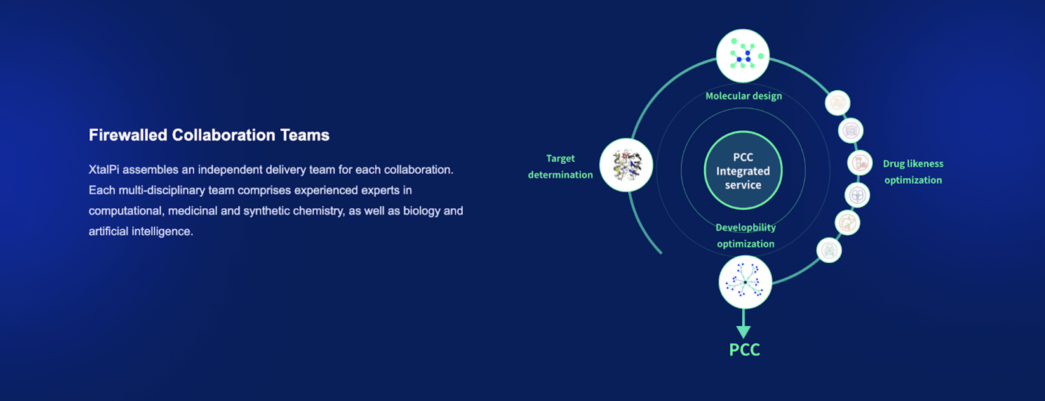 Firewalled Collaboration Teams

XtalPi assembles an independent delivery team for each collaboration. Each multi-disciplinary team comprises experienced experts in computational, medicinal and synthetic chemistry, as well as biology and artificial intelligence.

Molecular design

Target determination

PCC Integrated service

Drug likeness optimization

Developbility optimization

PCC